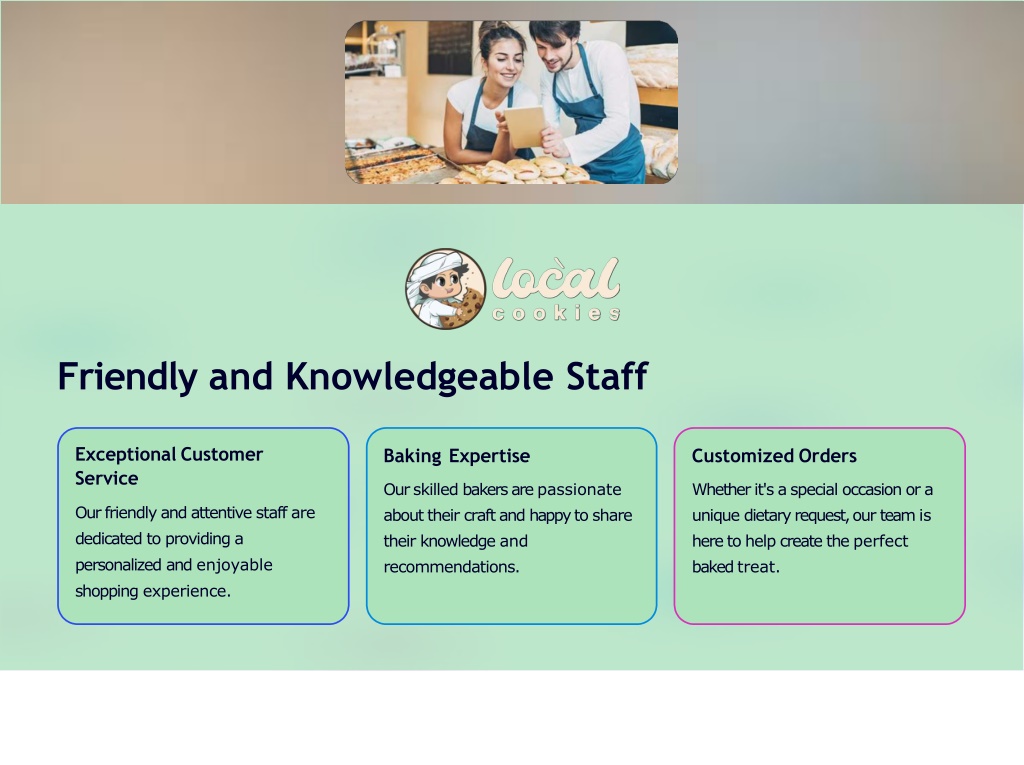 local
cookies

Friendly and Knowledgeable Staff

Exceptional Customer Service

Our friendly and attentive staff are dedicated to providing a personalized and enjoyable shopping experience.

Baking Expertise

Our skilled bakers are passionate about their craft and happy to share their knowledge and recommendations.

Customized Orders

Whether it's a special occasion or a unique dietary request, our team is here to help create the perfect baked treat.